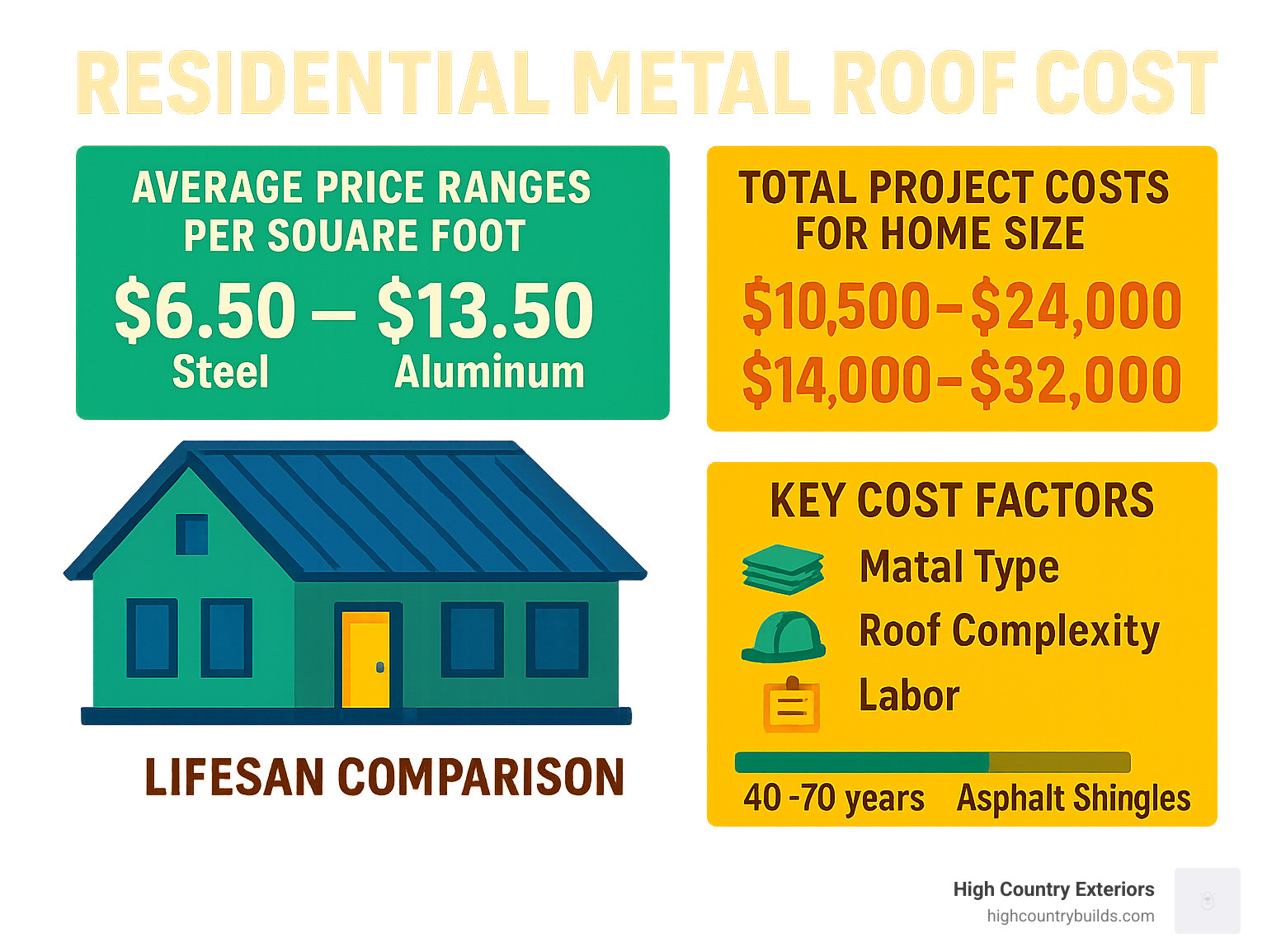 RESIDENTIAL METAL ROOF COST

AVERAGE PRICE RANGES PER SOUARE FOOT

$6.50 – $13.50

Steel Aluminum

TOTAL PROJECT COSTS FOR HOME SIZE

$10,500–$24,000

$14,000–$32,000

KEY COST FACTORS

Matal Type

Roof Complexity

Labor

40 -70 years Asphalt Shingles

LIFESAN COMPARISON

High Country Exteriors
highcountrybuilds.com